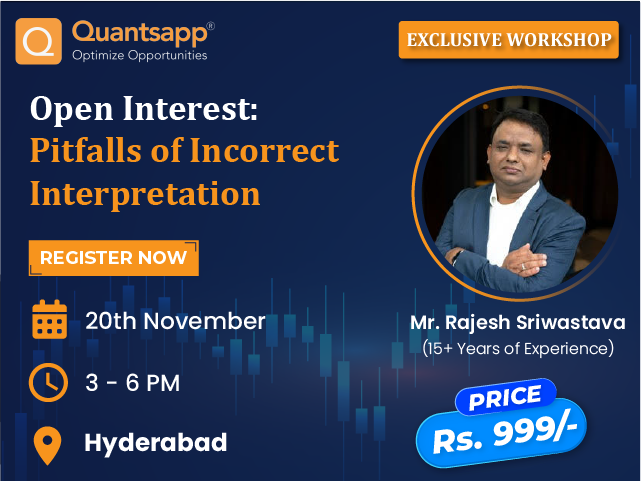 Quantsapp®
Optimize Opportunities

EXCLUSIVE WORKSHOP

Open Interest:
Pitfalls of Incorrect Interpretation

REGISTER NOW

20th November

3 - 6 PM

Hyderabad

Mr. Rajesh Sriwastava
(15+ Years of Experience)

PRICE
Rs. 999/-